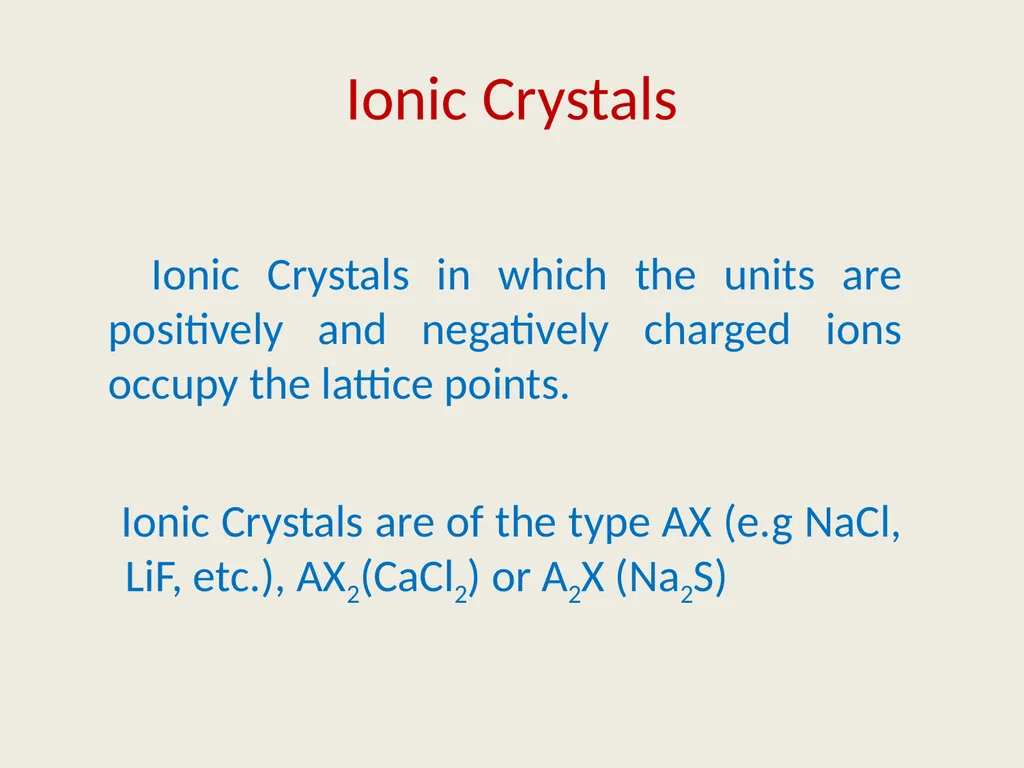 Ionic Crystals

Ionic Crystals in which the units are positively and negatively charged ions occupy the lattice points.

Ionic Crystals are of the type AX (e.g NaCl, LiF, etc.), $AX_2$($CaCl_2$) or $A_2X$ ($Na_2S$)